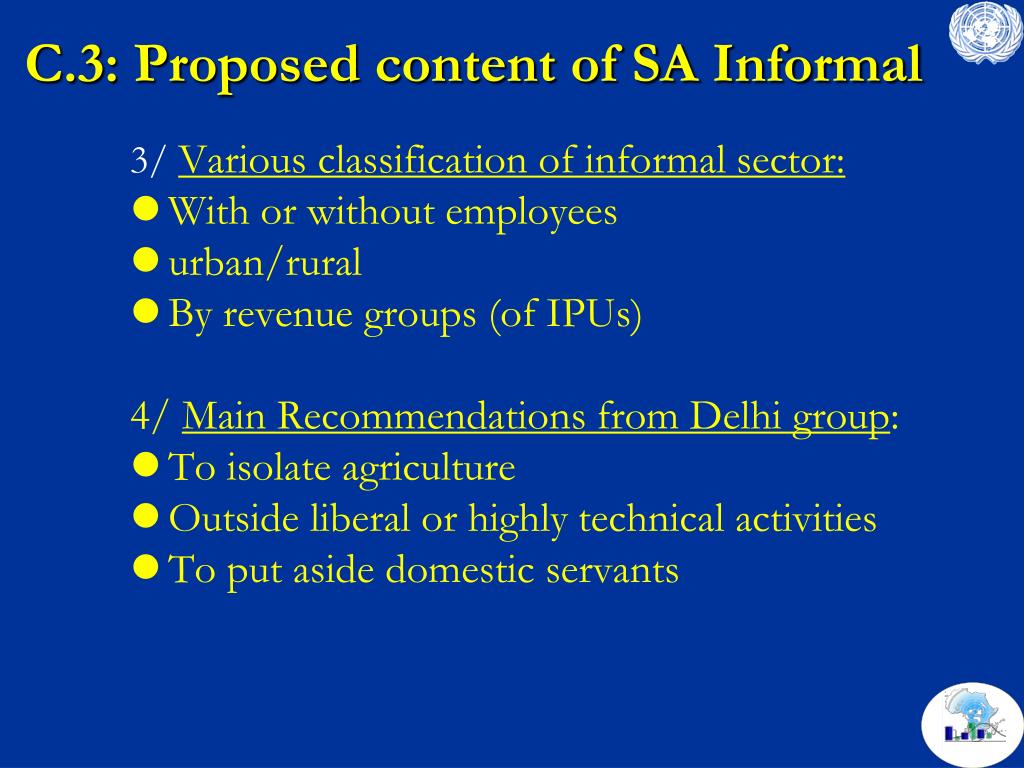 C.3: Proposed content of SA Informal

3/ Various classification of informal sector:
- With or without employees
- urban/rural
- By revenue groups (of IPUs)

4/ Main Recommendations from Delhi group:
- To isolate agriculture
- Outside liberal or highly technical activities
- To put aside domestic servants